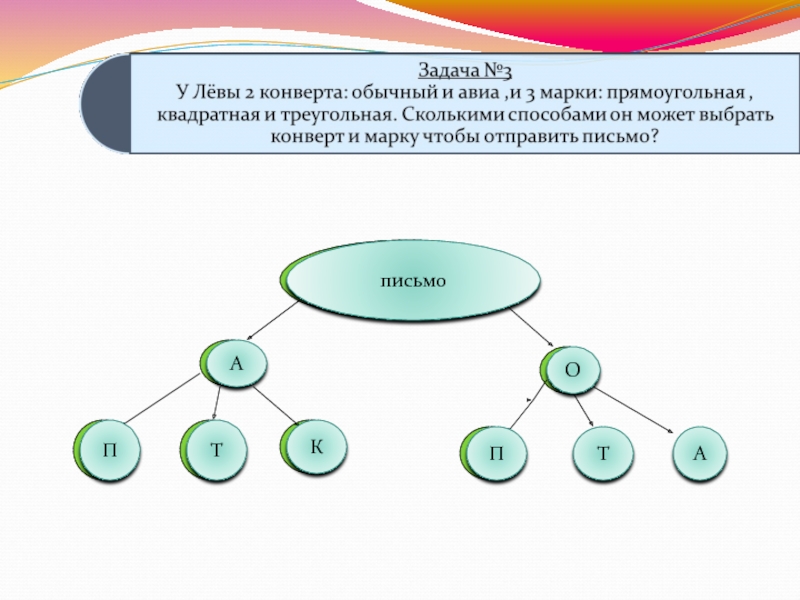 Задача №3
У Лёвы 2 конверта: обычный и авиа ,и 3 марки: прямоугольная , квадратная и треугольная. Сколькими способами он может выбрать конверт и марку чтобы отправить письмо?

письмо

А

О

П

Т

К

П

Т

А